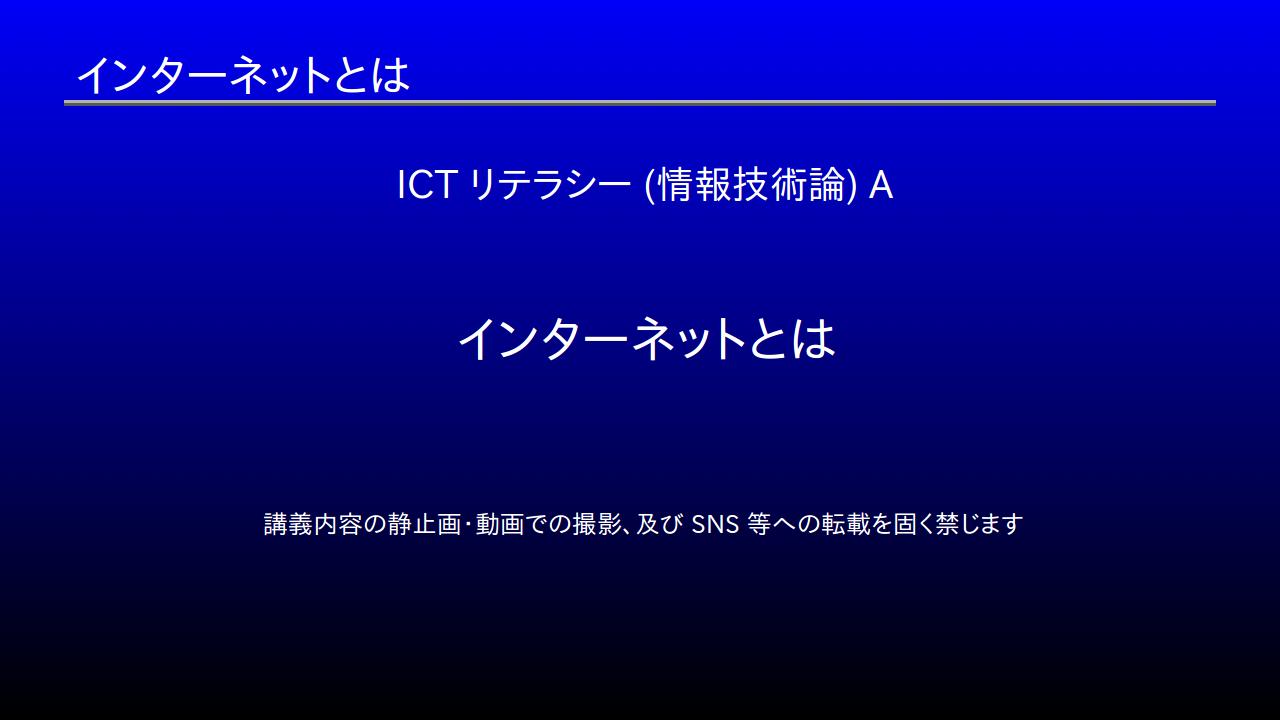 インターネットとは

ICT リテラシー (情報技術論) A

インターネットとは

講義内容の静止画･動画での撮影、及び SNS 等への転載を固く禁じます